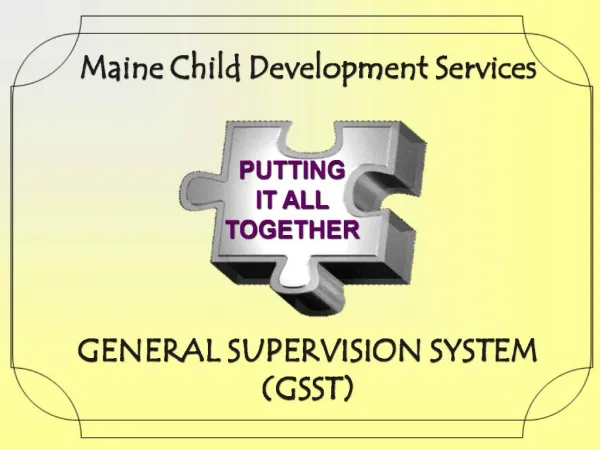 Maine Child Development Services

PUTTING IT ALL TOGETHER

GENERAL SUPERVISION SYSTEM (GSST)